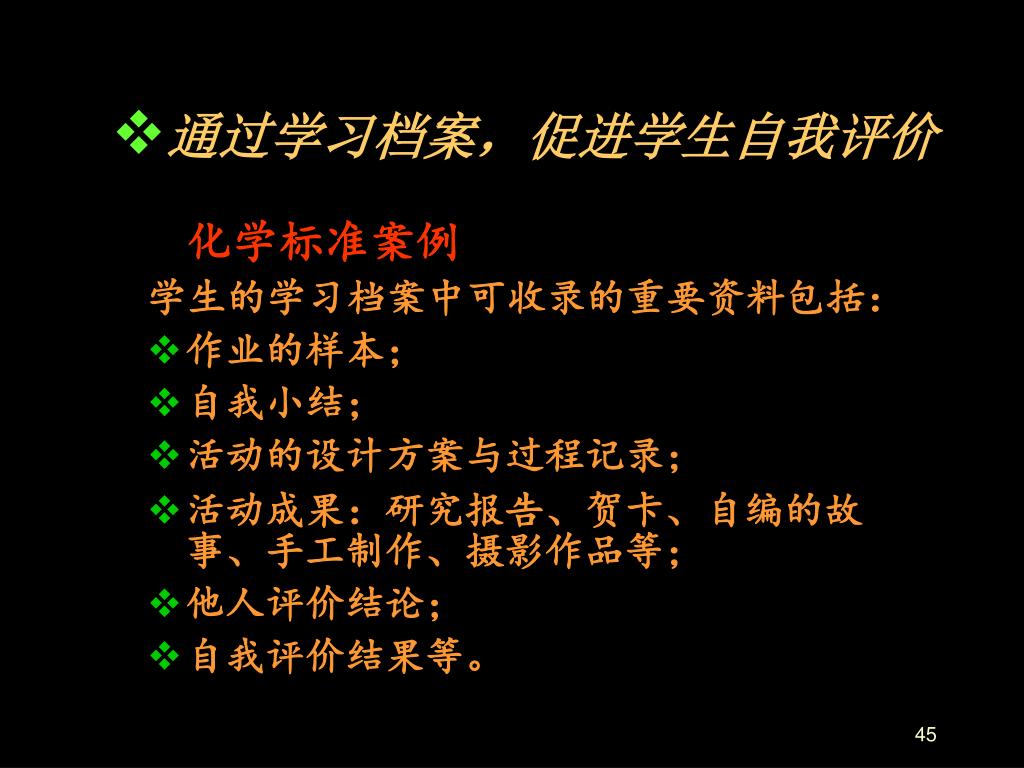 ❖通过学习档案，促进学生自我评价

化学标准案例

学生的学习档案中可收录的重要资料包括：

❖作业的样本；

❖自我小结；

❖活动的设计方案与过程记录；

❖活动成果：研究报告、贺卡、自编的故事、手工制作、摄影作品等；

❖他人评价结论；

❖自我评价结果等。

45